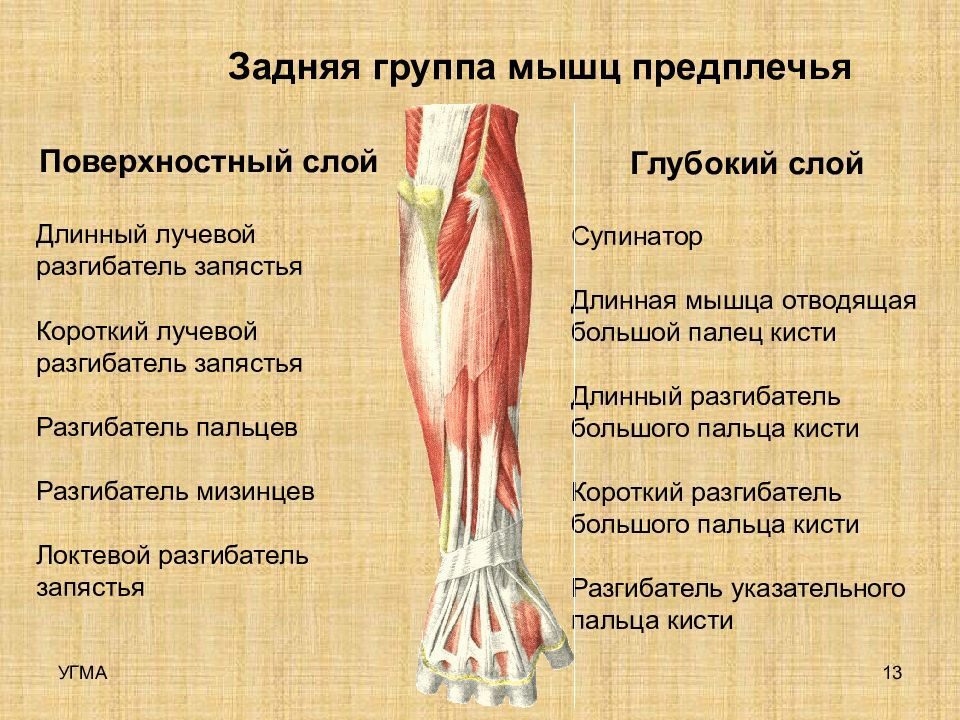 Задняя группа мышц предплечья

Поверхностный слой

Длинный лучевой разгибатель запястья

Короткий лучевой разгибатель запястья

Разгибатель пальцев

Разгибатель мизинцев

Локтевой разгибатель запястья

Глубокий слой

Супинатор

Длинная мышца отводящая большой палец кисти

Длинный разгибатель большого пальца кисти

Короткий разгибатель большого пальца кисти

Разгибатель указательного пальца кисти

УГМА

13